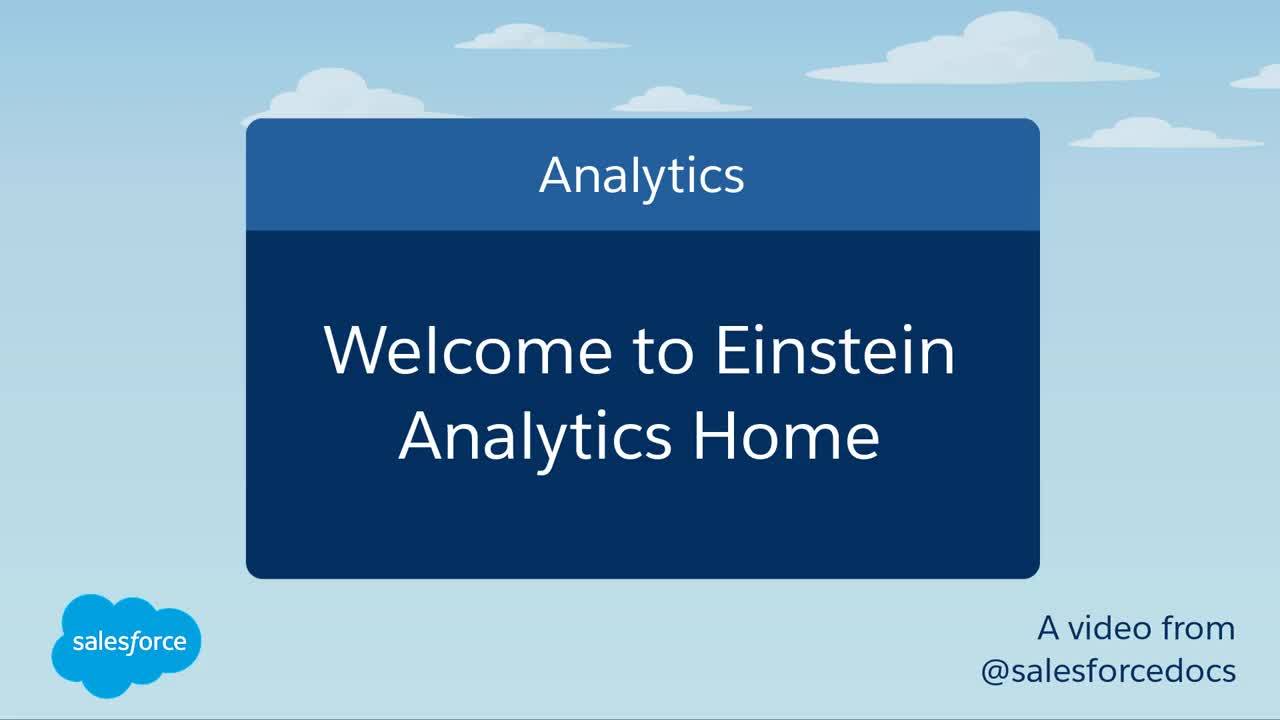 Analytics

Welcome to Einstein Analytics Home

salesforce

A video from @salesforcedocs